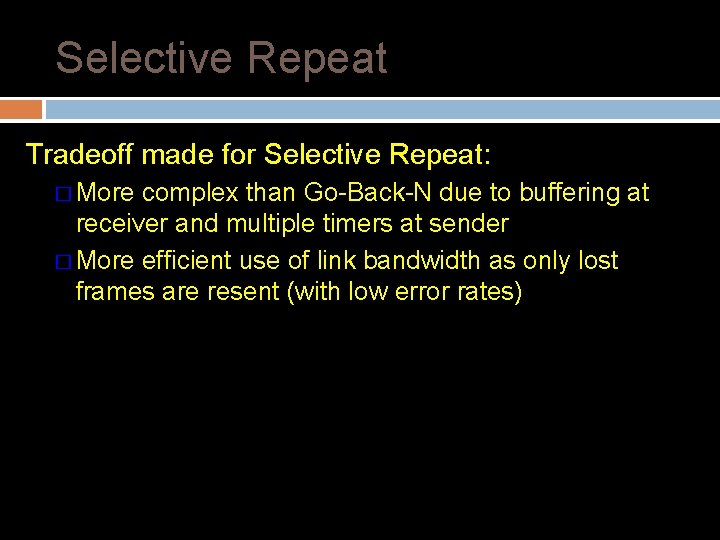 Selective Repeat

Tradeoff made for Selective Repeat:

□ More complex than Go-Back-N due to buffering at receiver and multiple timers at sender

□ More efficient use of link bandwidth as only lost frames are resent (with low error rates)